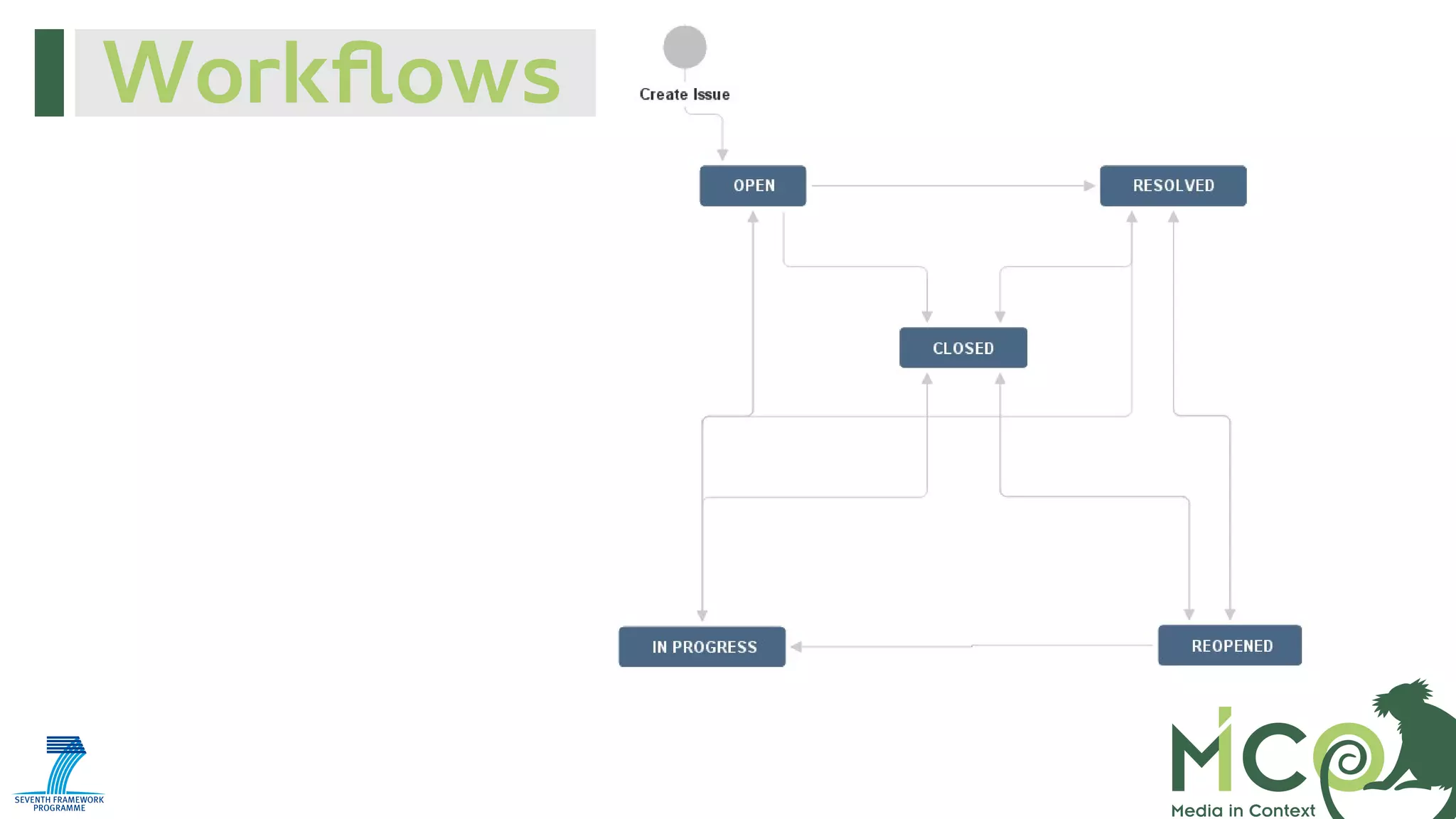 Workflows

Create Issue

OPEN

RESOLVED

CLOSED

IN PROGRESS

REOPENED

SEVENTH FRAMEWORK PROGRAMME

MICO

Media in Context